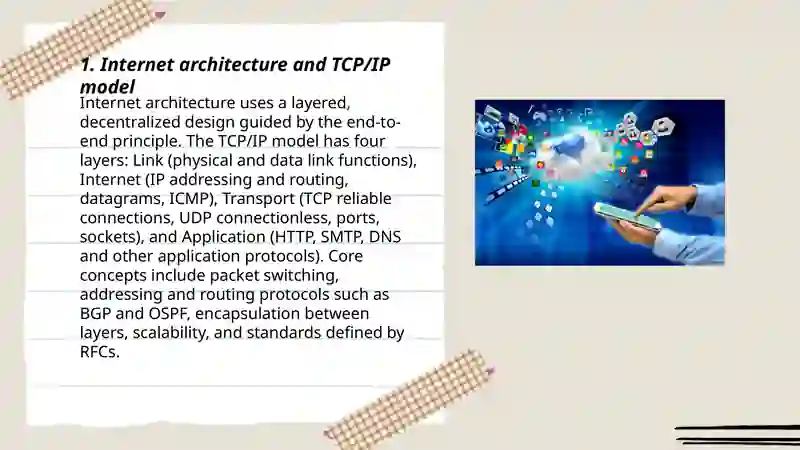 1. Internet architecture and TCP/IP model

Internet architecture uses a layered, decentralized design guided by the end-to-end principle. The TCP/IP model has four layers: Link (physical and data link functions), Internet (IP addressing and routing, datagrams, ICMP), Transport (TCP reliable connections, UDP connectionless, ports, sockets), and Application (HTTP, SMTP, DNS and other application protocols). Core concepts include packet switching, addressing and routing protocols such as BGP and OSPF, encapsulation between layers, scalability, and standards defined by RFCs.